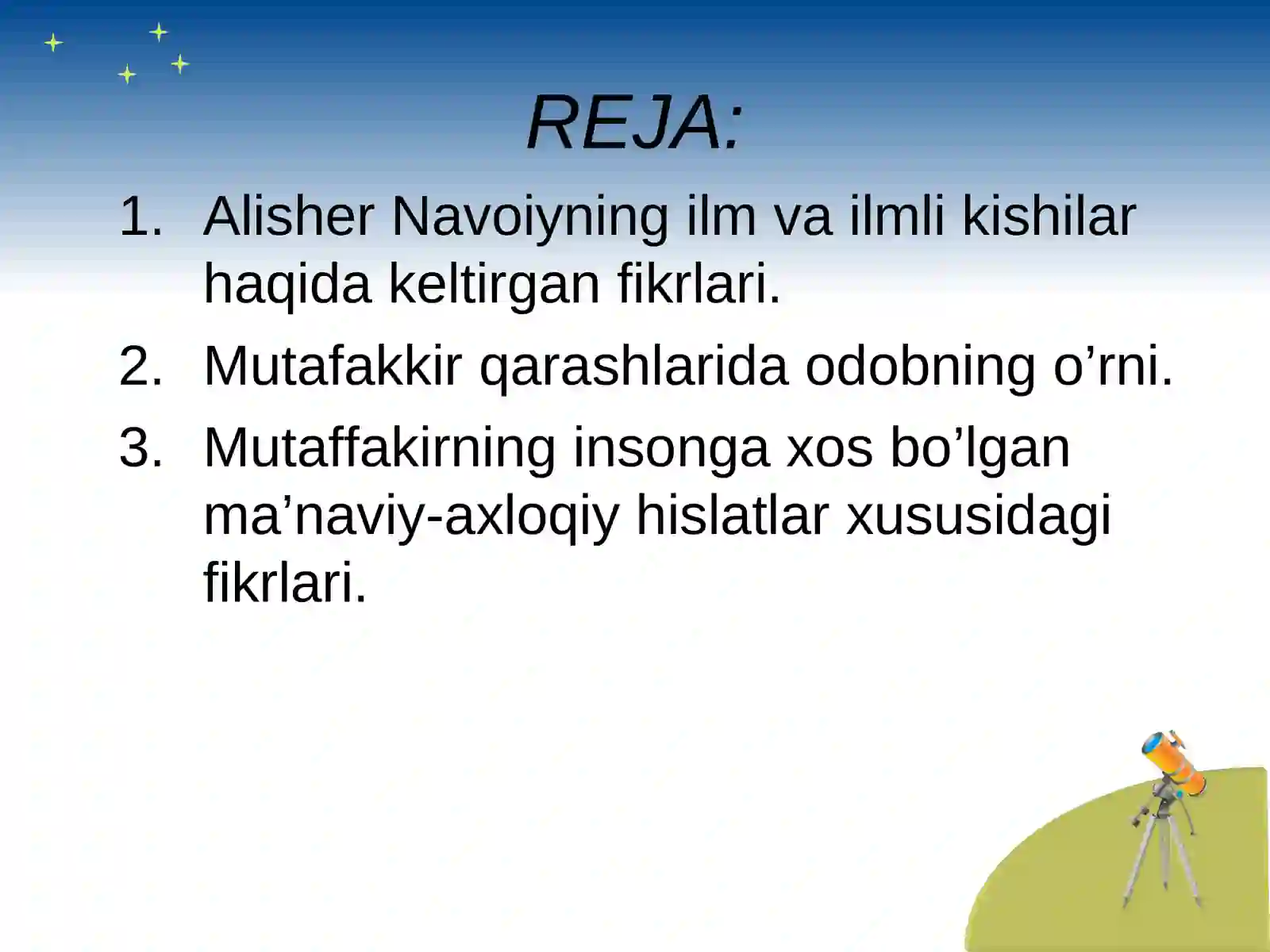 REJA:

1. Alisher Navoiyning ilm va ilmli kishilar haqida keltirgan fikrlari.
2. Mutafakkir qarashlarida odobning o’rni.
3. Mutaffakirning insonga xos bo’lgan ma’naviy-axloqiy hislatlar xususidagi fikrlari.